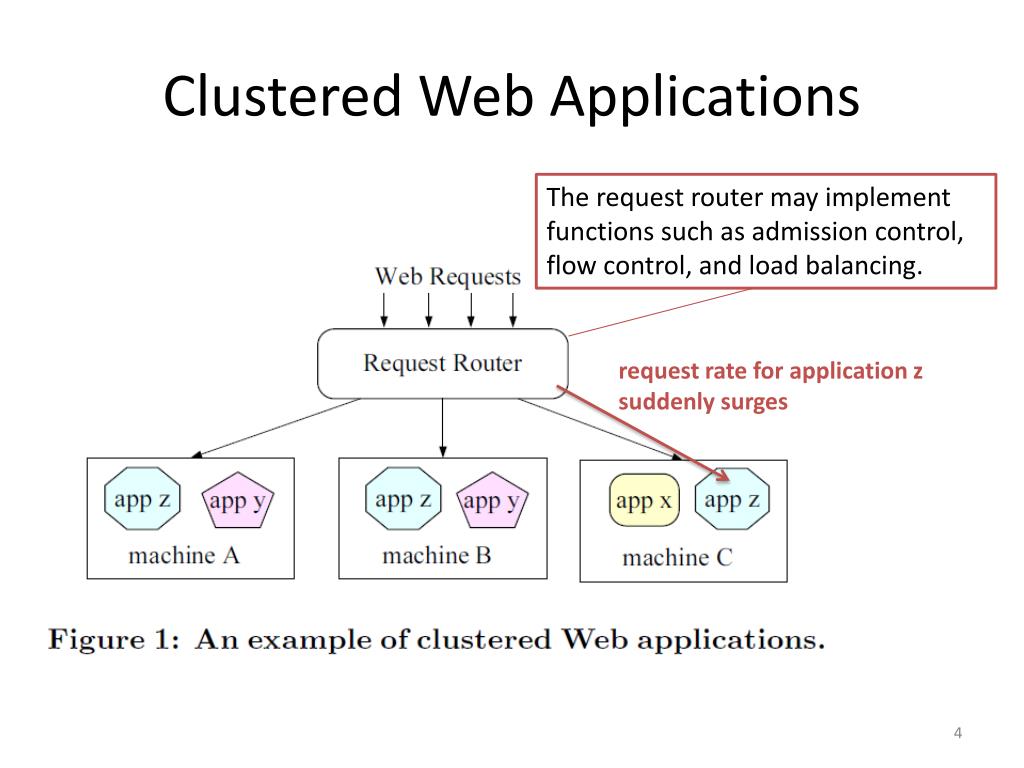 Clustered Web Applications

The request router may implement functions such as admission control, flow control, and load balancing.

Web Requests

Request Router

request rate for application z suddenly surges

app z

app y

machine A

app z

app y

machine B

app x

app z

machine C

Figure 1: An example of clustered Web applications.

4